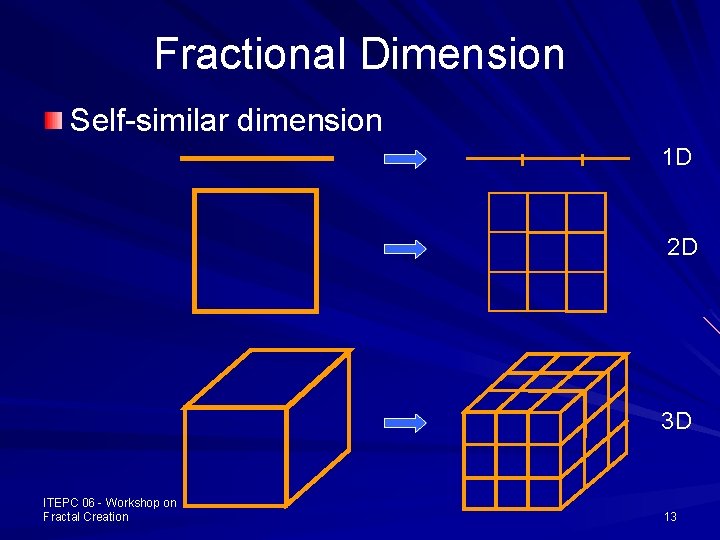 Fractional Dimension

Self-similar dimension

1D

2D

3D

ITEPC 06 - Workshop on Fractal Creation

13